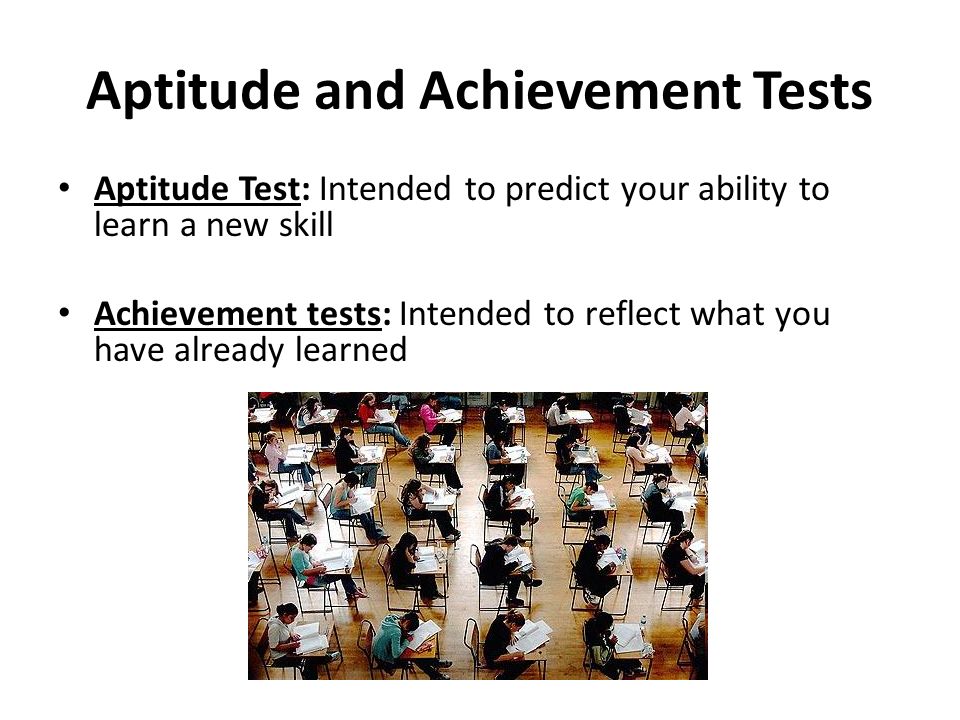 Aptitude and Achievement Tests

• Aptitude Test: Intended to predict your ability to learn a new skill

• Achievement tests: Intended to reflect what you have already learned